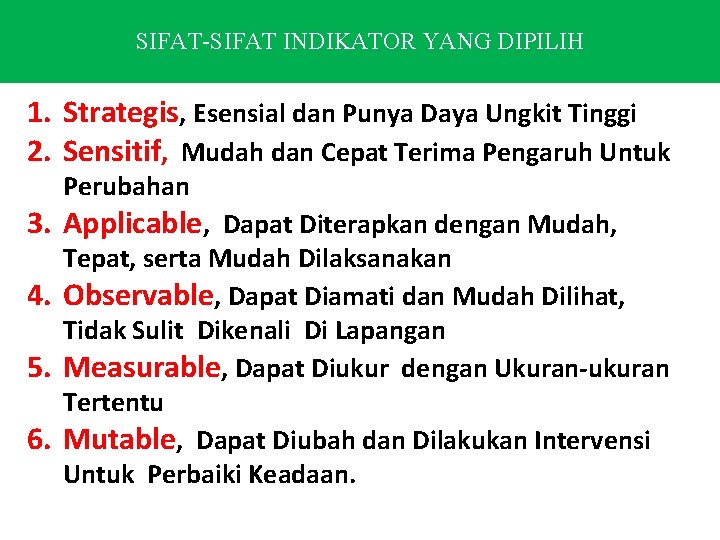 SIFAT-SIFAT INDIKATOR YANG DIPILIH

1. Strategis, Esensial dan Punya Daya Ungkit Tinggi
2. Sensitif, Mudah dan Cepat Terima Pengaruh Untuk Perubahan
3. Applicable, Dapat Diterapkan dengan Mudah, Tepat, serta Mudah Dilaksanakan
4. Observable, Dapat Diamati dan Mudah Dilihat, Tidak Sulit Dikenali Di Lapangan
5. Measurable, Dapat Diukur dengan Ukuran-ukuran Tertentu
6. Mutable, Dapat Diubah dan Dilakukan Intervensi Untuk Perbaiki Keadaan.